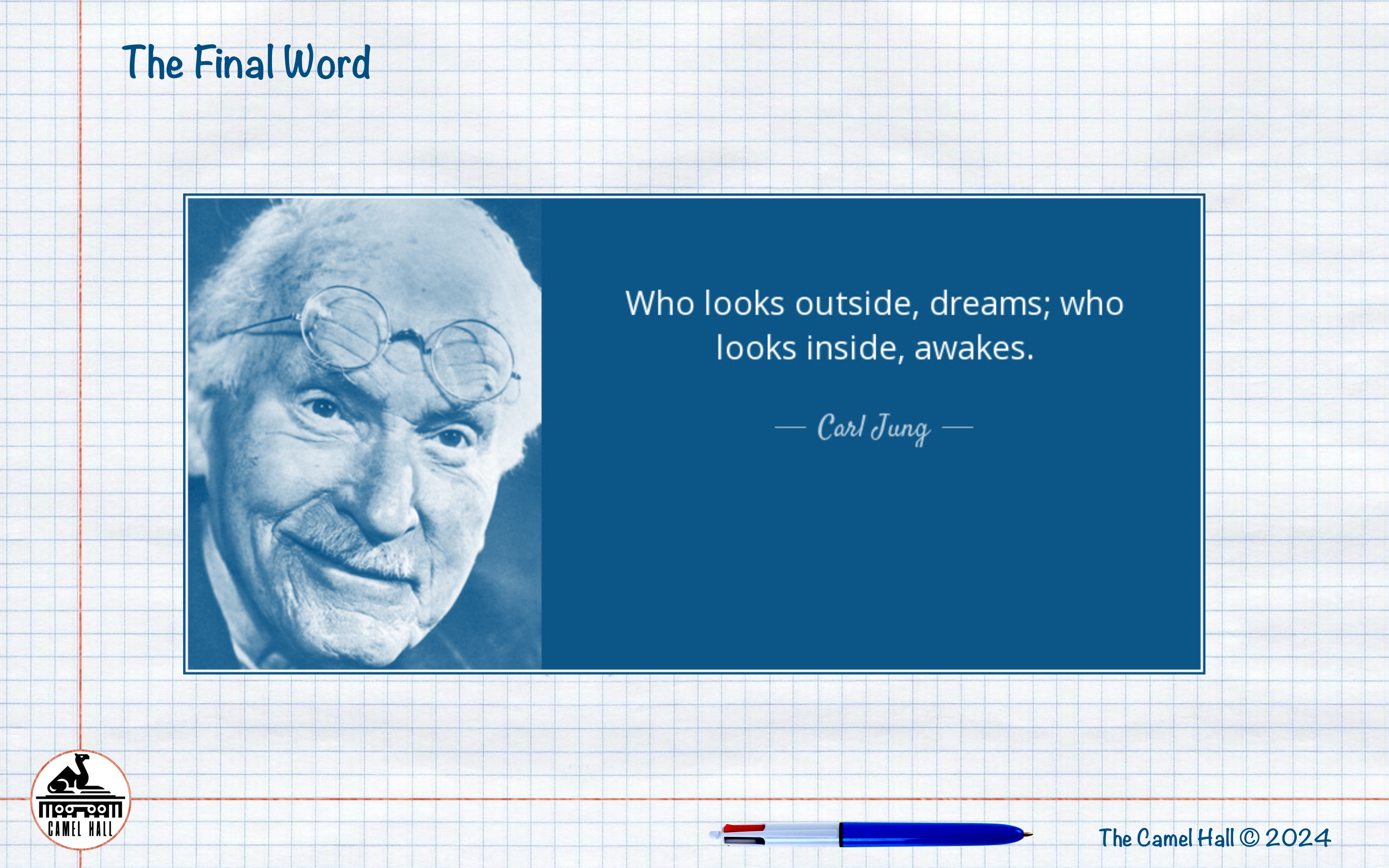 The Final Word

Who looks outside, dreams; who looks inside, awakes.

— Carl Jung —

CAMEL HALL

The Camel Hall © 2024